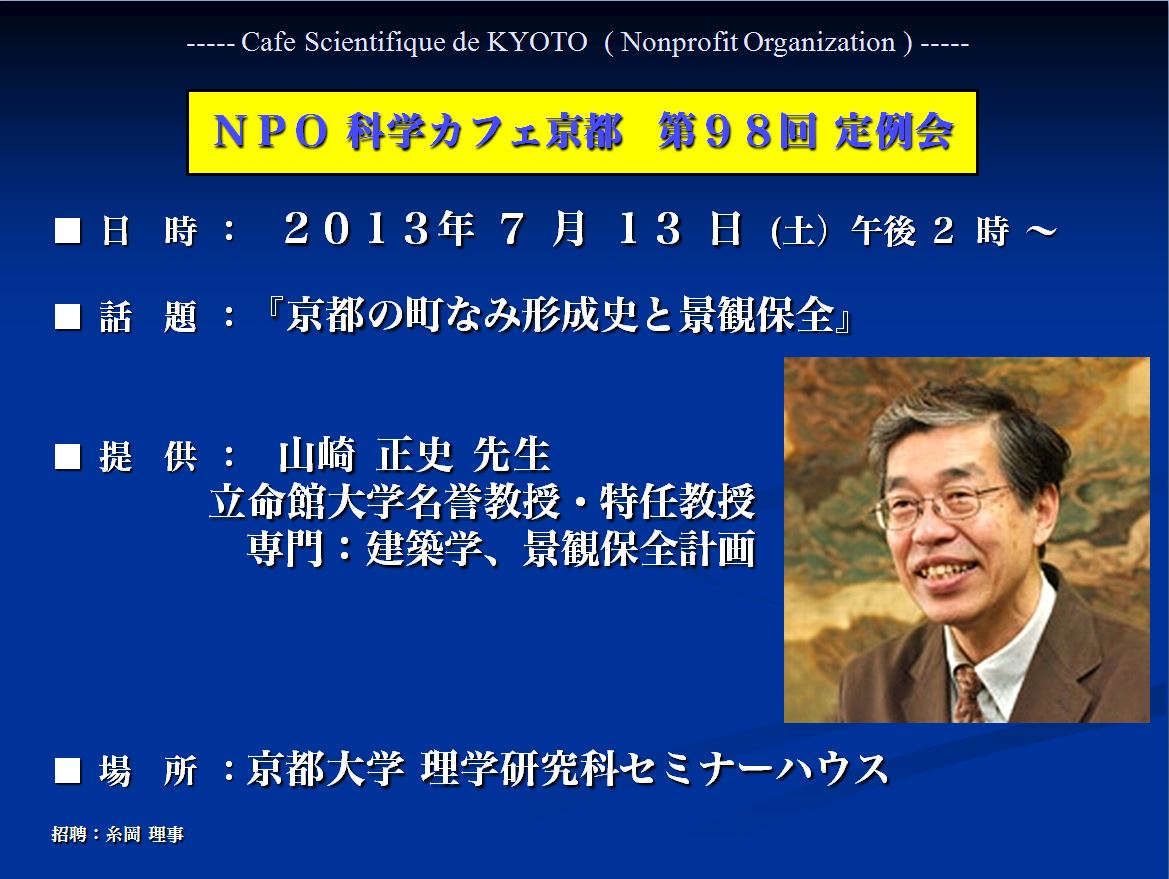 ----- Cafe Scientifique de KYOTO ( Nonprofit Organization ) -----

ＮＰＯ 科学カフェ京都　第９８回 定例会

■ 日　時 ：　２０１３年 ７ 月 １３ 日 (土) 午後 ２ 時 ～

■ 話　題 ：『京都の町なみ形成史と景観保全』

■ 提　供 ：　山崎 正史 先生
立命館大学名誉教授・特任教授
専門：建築学、景観保全計画

■ 場　所 ：京都大学 理学研究科セミナーハウス

招聘：糸岡 理事